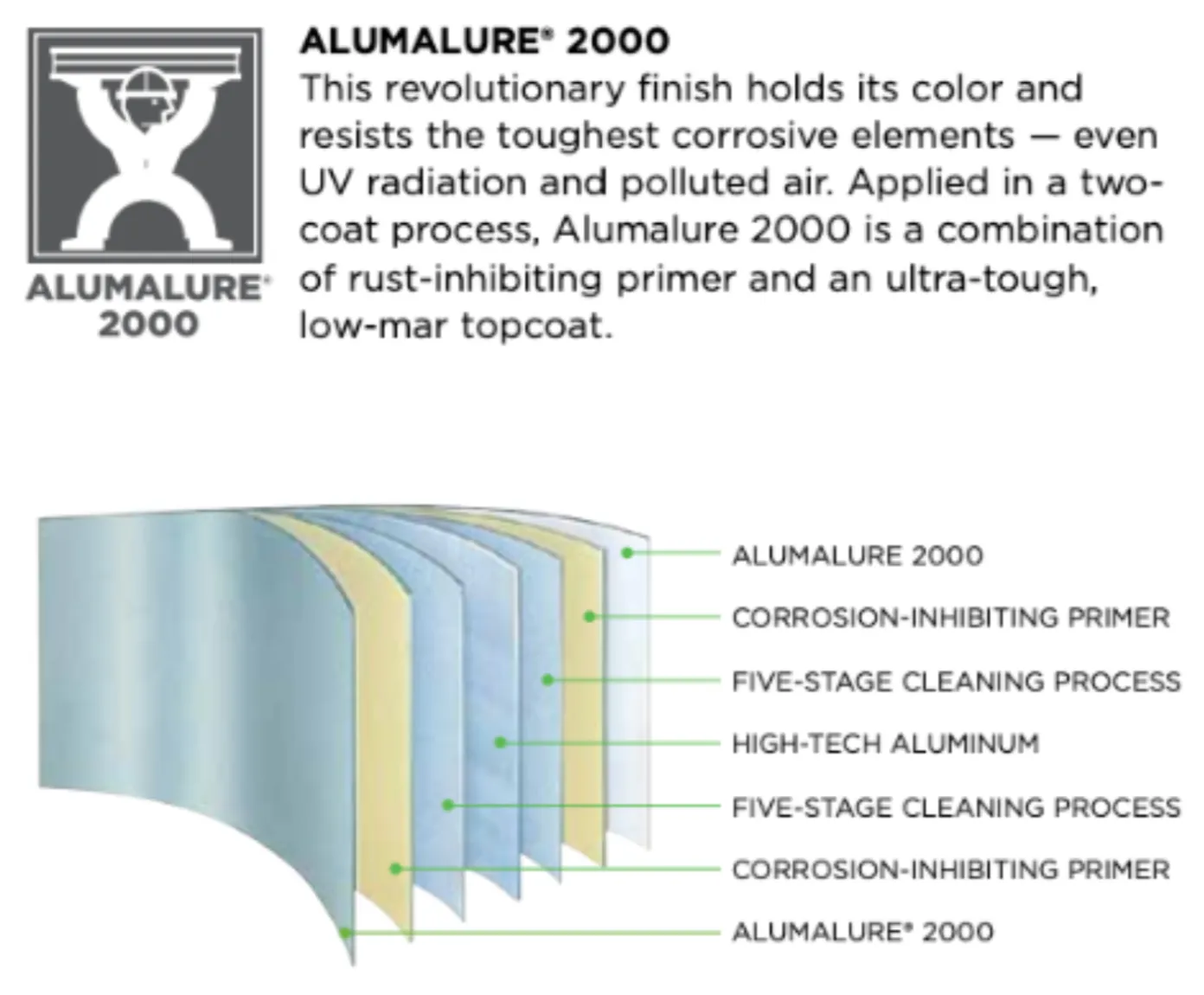 ALUMALURE® 2000

ALUMALURE® 2000
This revolutionary finish holds its color and resists the toughest corrosive elements — even UV radiation and polluted air. Applied in a two-coat process, Alumalure 2000 is a combination of rust-inhibiting primer and an ultra-tough, low-mar topcoat.

ALUMALURE 2000
CORROSION-INHIBITING PRIMER
FIVE-STAGE CLEANING PROCESS
HIGH-TECH ALUMINUM
FIVE-STAGE CLEANING PROCESS
CORROSION-INHIBITING PRIMER
ALUMALURE® 2000